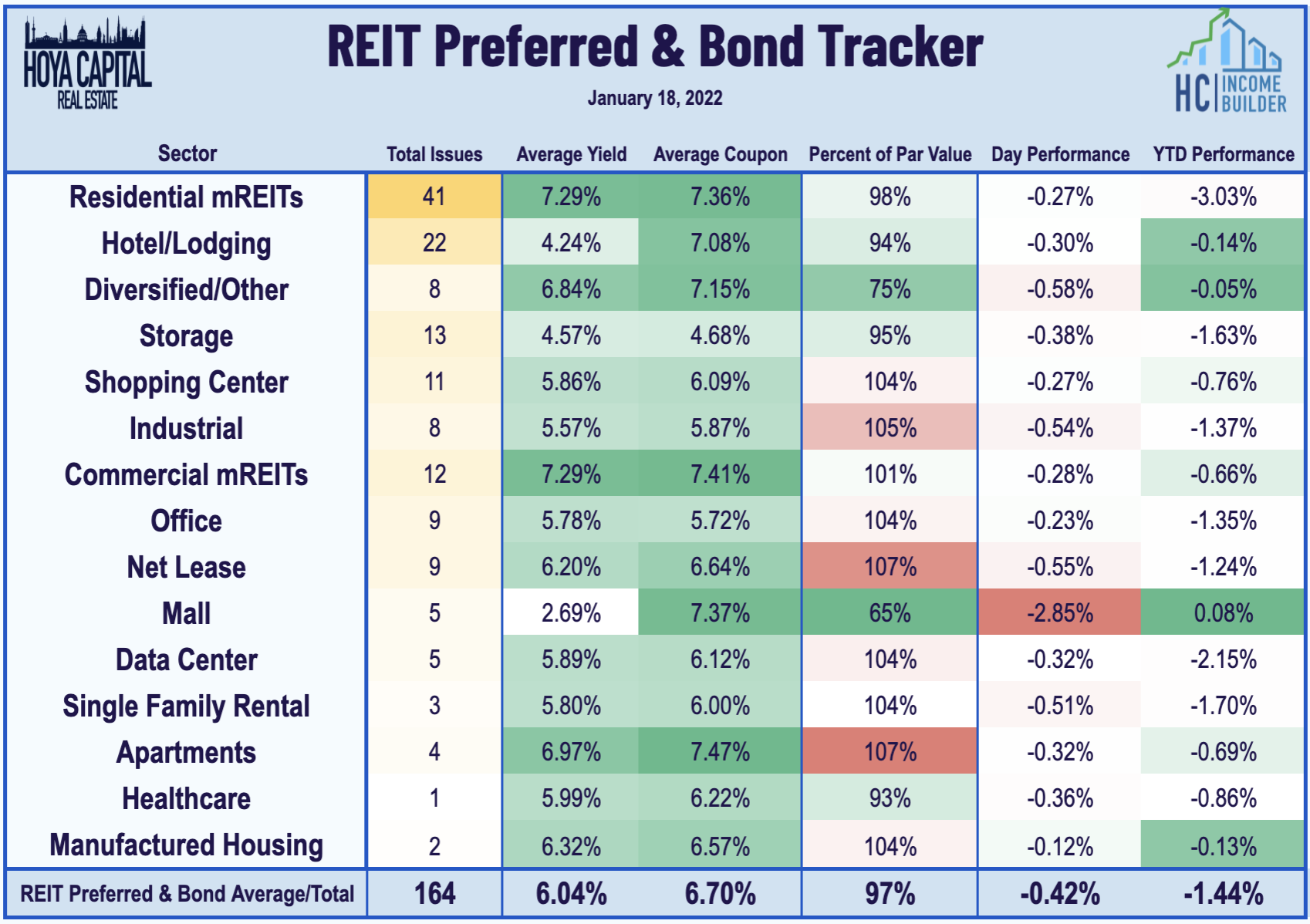 HOYA CAPITAL REAL ESTATE

REIT Preferred & Bond Tracker

January 18, 2022

HC INCOME BUILDER

| Sector | Total Issues | Average Yield | Average Coupon | Percent of Par Value | Day Performance | YTD Performance |
|---|---|---|---|---|---|---|
| Residential mREITs | 41 | 7.29% | 7.36% | 98% | -0.27% | -3.03% |
| Hotel/Lodging | 22 | 4.24% | 7.08% | 94% | -0.30% | -0.14% |
| Diversified/Other | 8 | 6.84% | 7.15% | 75% | -0.58% | -0.05% |
| Storage | 13 | 4.57% | 4.68% | 95% | -0.38% | -1.63% |
| Shopping Center | 11 | 5.86% | 6.09% | 104% | -0.27% | -0.76% |
| Industrial | 8 | 5.57% | 5.87% | 105% | -0.54% | -1.37% |
| Commercial mREITs | 12 | 7.29% | 7.41% | 101% | -0.28% | -0.66% |
| Office | 9 | 5.78% | 5.72% | 104% | -0.23% | -1.35% |
| Net Lease | 9 | 6.20% | 6.64% | 107% | -0.55% | -1.24% |
| Mall | 5 | 2.69% | 7.37% | 65% | -2.85% | 0.08% |
| Data Center | 5 | 5.89% | 6.12% | 104% | -0.32% | -2.15% |
| Single Family Rental | 3 | 5.80% | 6.00% | 104% | -0.51% | -1.70% |
| Apartments | 4 | 6.97% | 7.47% | 107% | -0.32% | -0.69% |
| Healthcare | 1 | 5.99% | 6.22% | 93% | -0.36% | -0.86% |
| Manufactured Housing | 2 | 6.32% | 6.57% | 104% | -0.12% | -0.13% |
| REIT Preferred & Bond Average/Total | 164 | 6.04% | 6.70% | 97% | -0.42% | -1.44% |